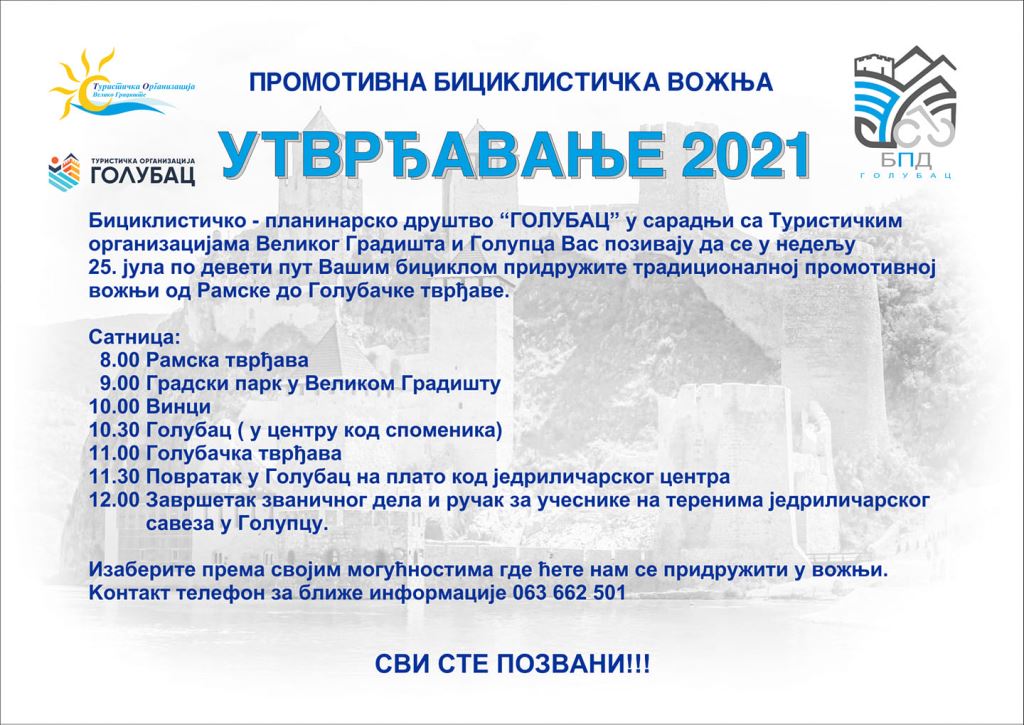 Туристичка Организација
Велико Градиште

ПРОМОТИВНА БИЦИКЛИСТИЧКА ВОЖЊА

ТУРИСТИЧКА ОРГАНИЗАЦИЈА
ГОЛУБАЦ

УТВРЂАВАЊЕ 2021

БПД
ГОЛУБАЦ

Бициклистичко - планинарско друштво “ГОЛУБАЦ” у сарадњи са Туристичким организацијама Великог Градишта и Голупца Вас позивају да се у недељу 25. јула по девети пут Вашим бициклом придружите традиционалној промотивној вожњи од Рамске до Голубачке тврђаве.

Сатница:
8.00 Рамска тврђава
9.00 Градски парк у Великом Градишту
10.00 Винци
10.30 Голубац ( у центру код споменика)
11.00 Голубачка тврђава
11.30 Повратак у Голубац на плато код једриличарског центра
12.00 Завршетак званичног дела и ручак за учеснике на теренима једриличарског савеза у Голупцу.

Изаберите према својим могућностима где ћете нам се придружити у вожњи.
Контакт телефон за ближе информације 063 662 501

СВИ СТЕ ПОЗВАНИ!!!